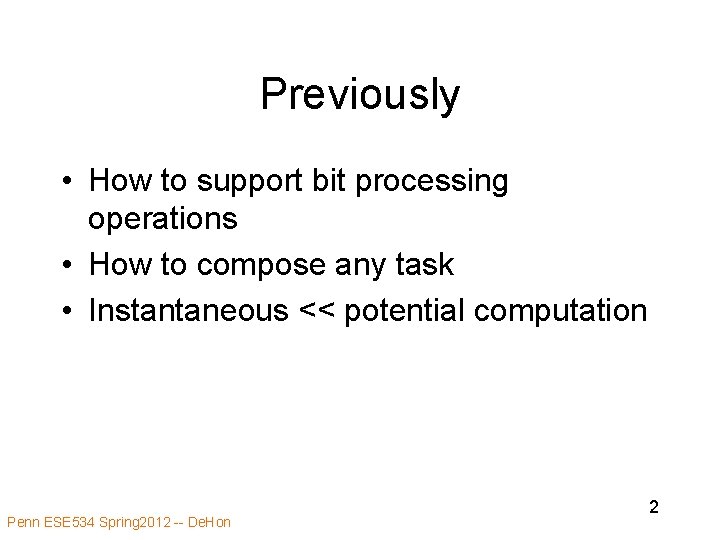 Previously

• How to support bit processing operations
• How to compose any task
• Instantaneous << potential computation

2

Penn ESE534 Spring2012 -- DeHon